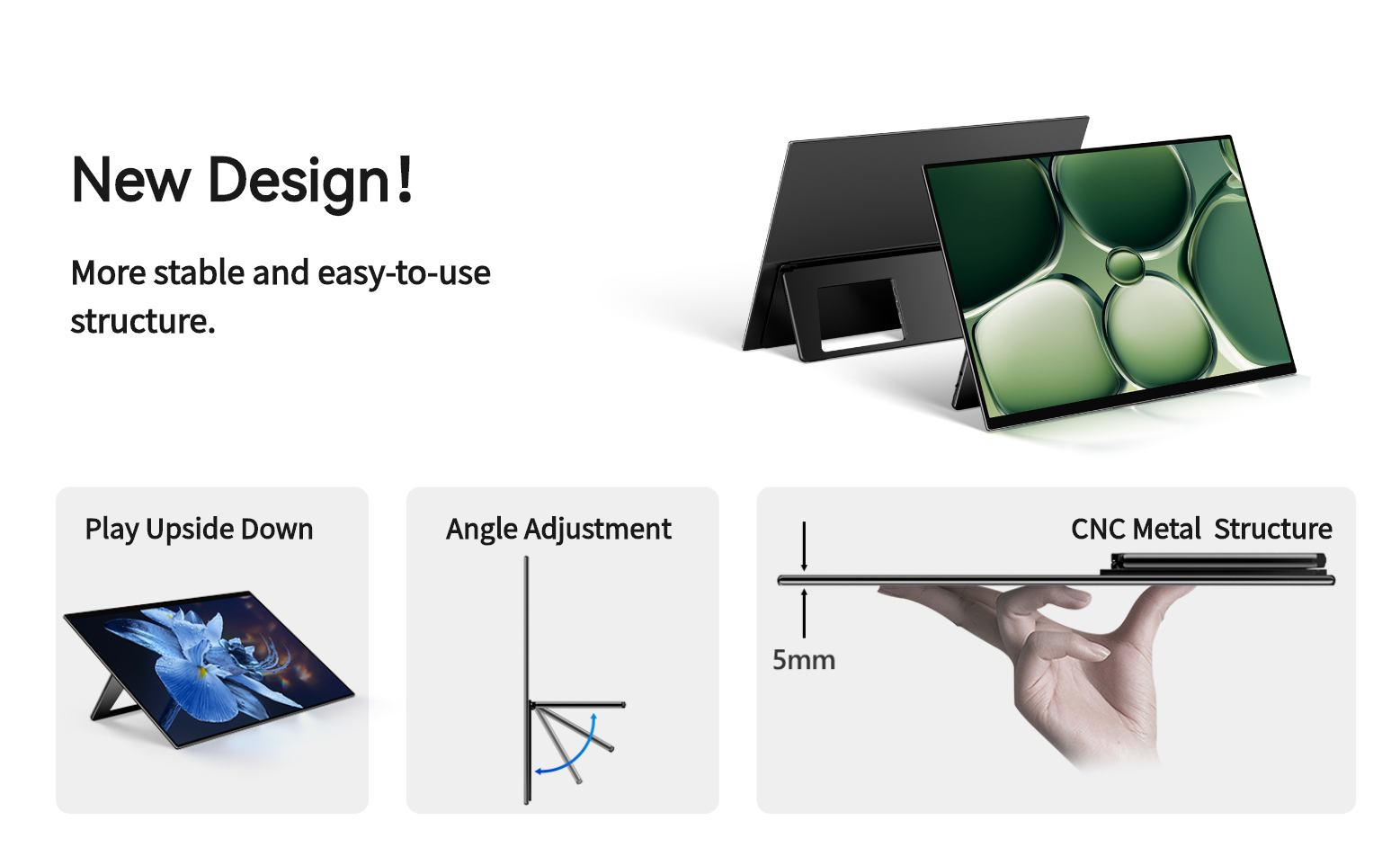 New Design!

More stable and easy-to-use structure.

Play Upside Down

Angle Adjustment

CNC Metal Structure

5mm